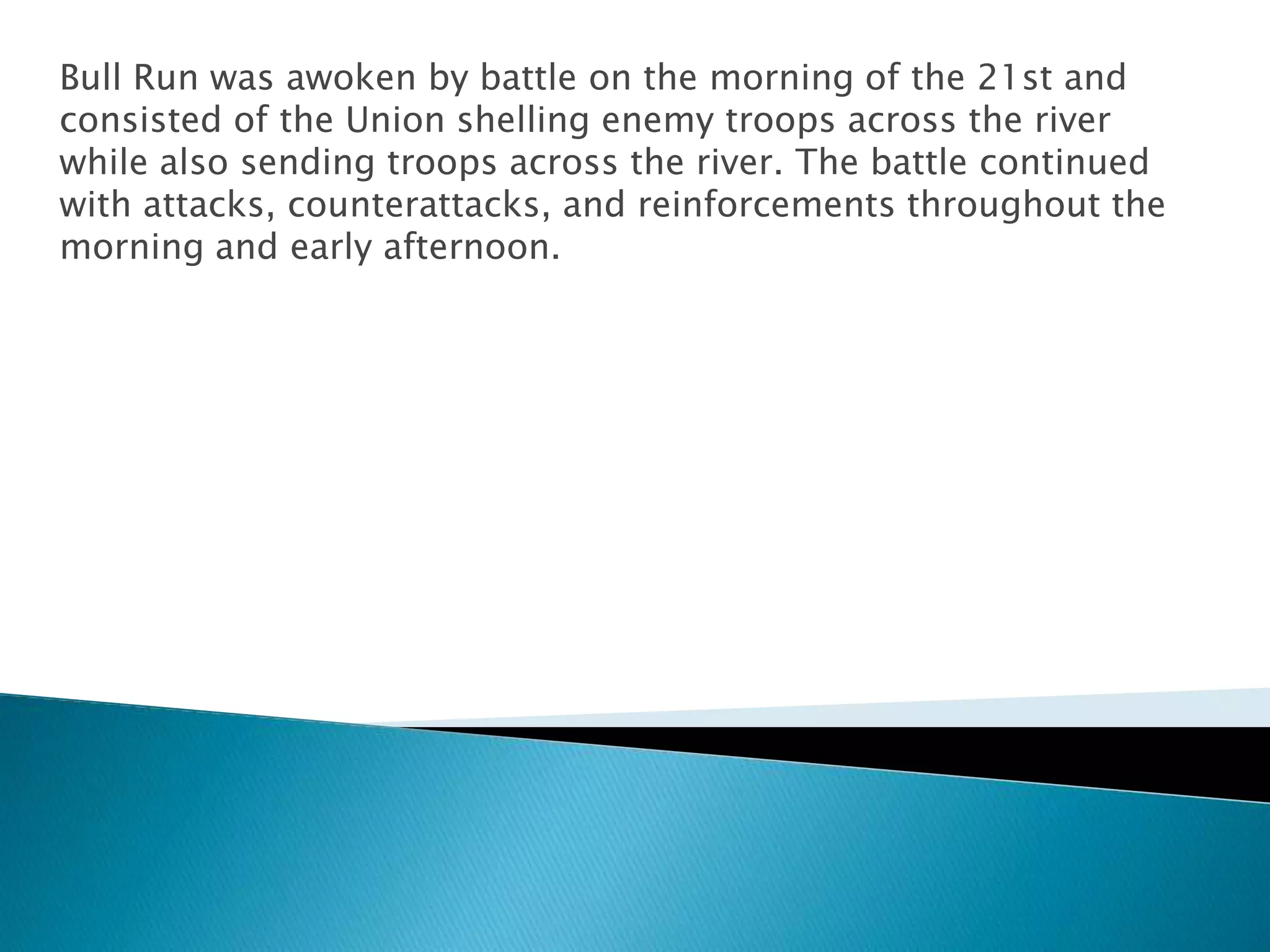 Bull Run was awoken by battle on the morning of the 21st and consisted of the Union shelling enemy troops across the river while also sending troops across the river. The battle continued with attacks, counterattacks, and reinforcements throughout the morning and early afternoon.